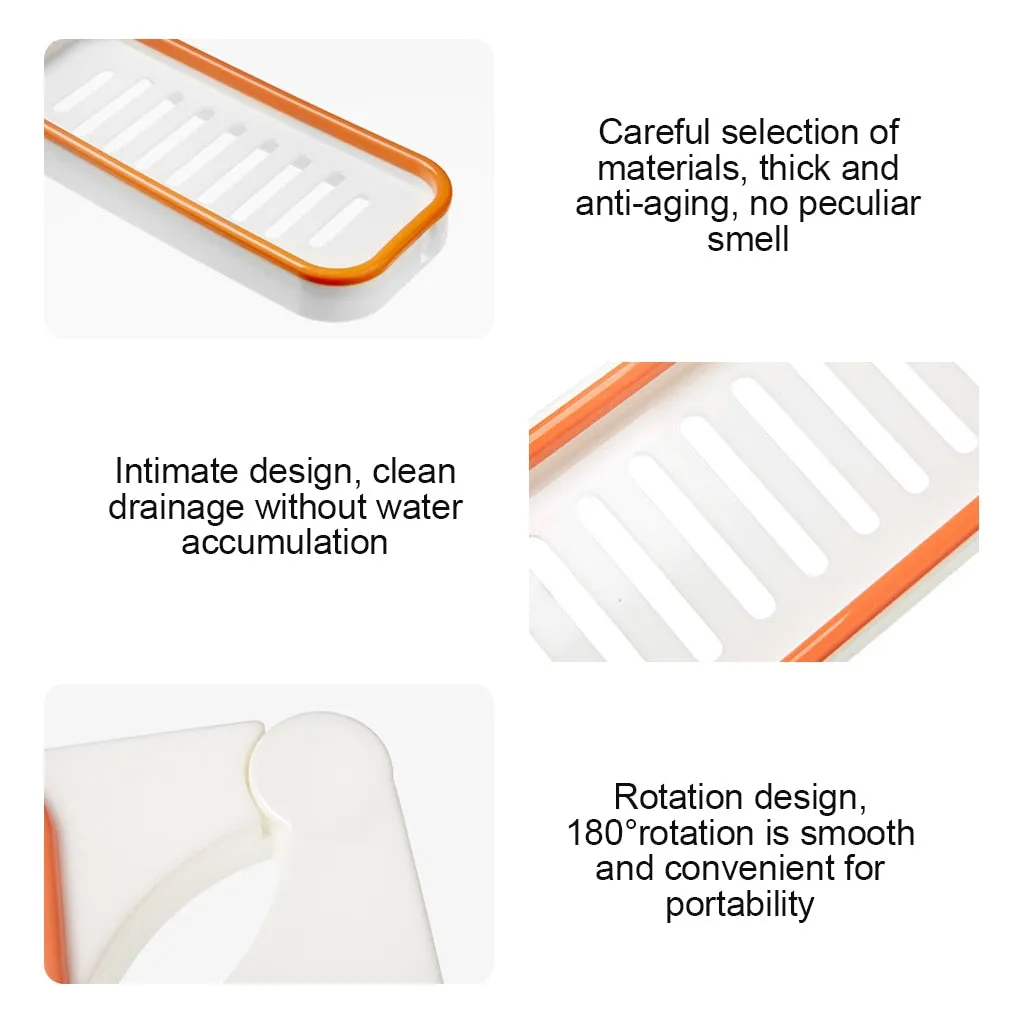 Careful selection of materials, thick and anti-aging, no peculiar smell

Intimate design, clean drainage without water accumulation

Rotation design, 180°rotation is smooth and convenient for portability